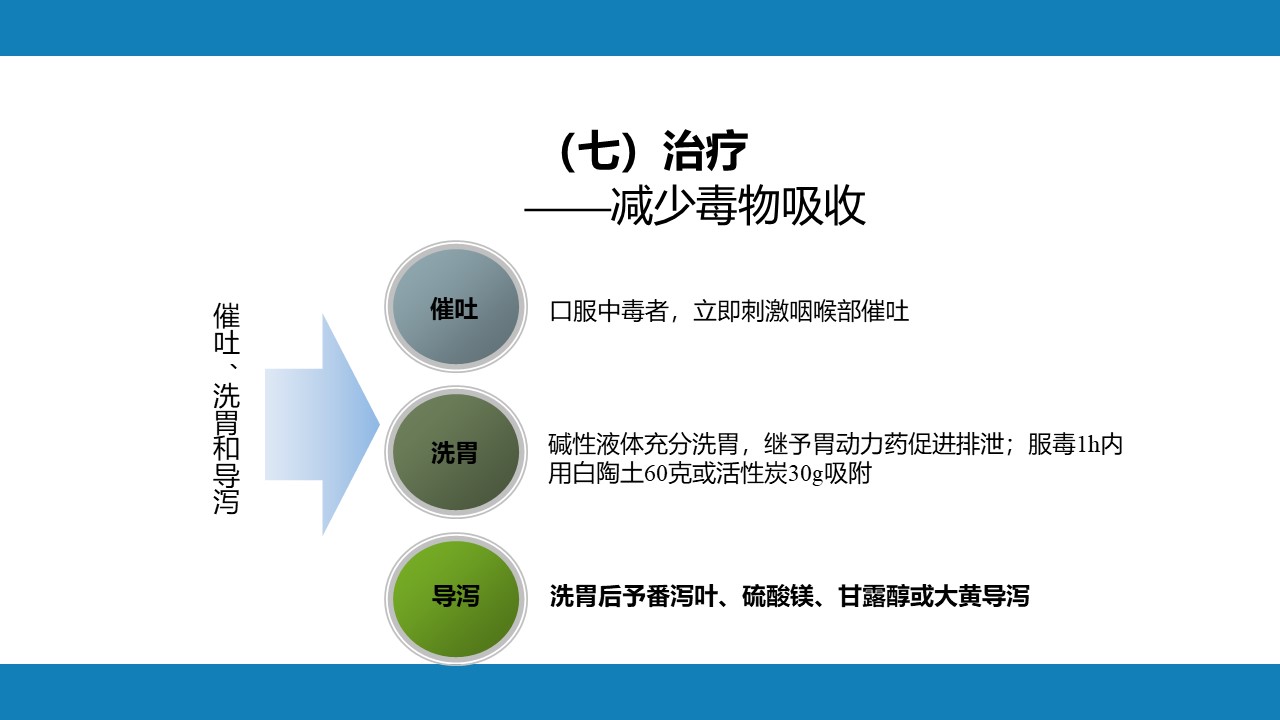 （七）治疗
——减少毒物吸收

催吐、洗胃和导泻

催吐

口服中毒者，立即刺激咽喉部催吐

洗胃

碱性液体充分洗胃，继予胃动力药促进排泄；服毒1h内用白陶土60克或活性炭30g吸附

导泻

洗胃后予番泻叶、硫酸镁、甘露醇或大黄导泻